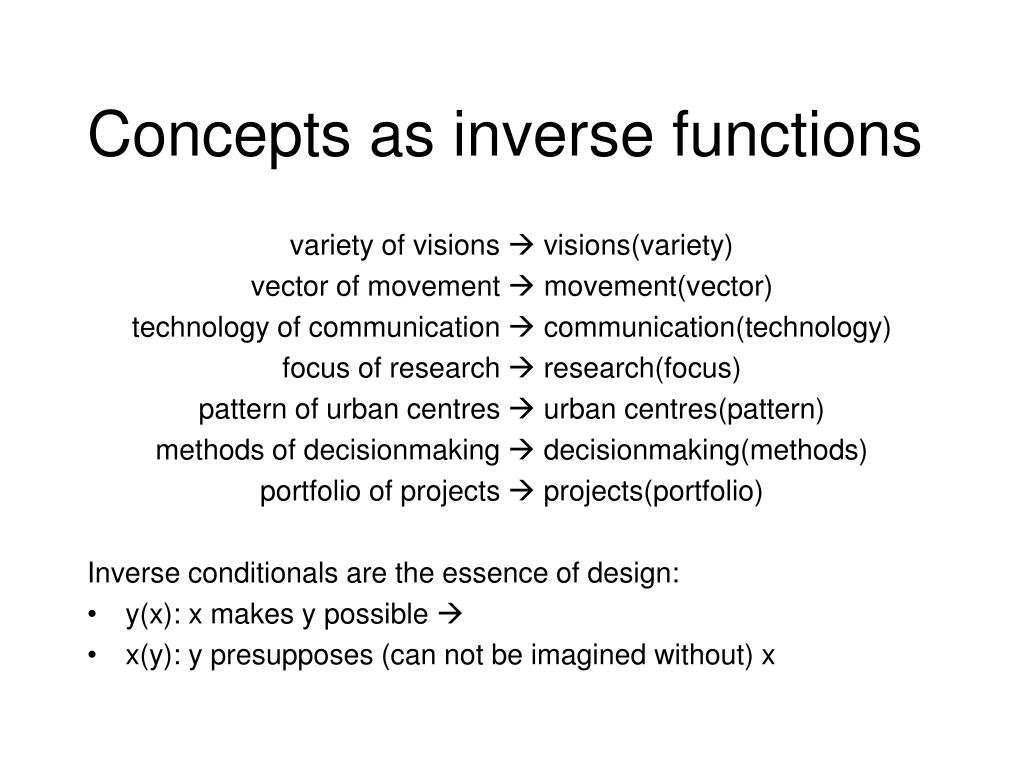 Concepts as inverse functions

variety of visions → visions(variety)
vector of movement → movement(vector)
technology of communication → communication(technology)
focus of research → research(focus)
pattern of urban centres → urban centres(pattern)
methods of decisionmaking → decisionmaking(methods)
portfolio of projects → projects(portfolio)

Inverse conditionals are the essence of design:
• y(x): x makes y possible →
• x(y): y presupposes (can not be imagined without) x